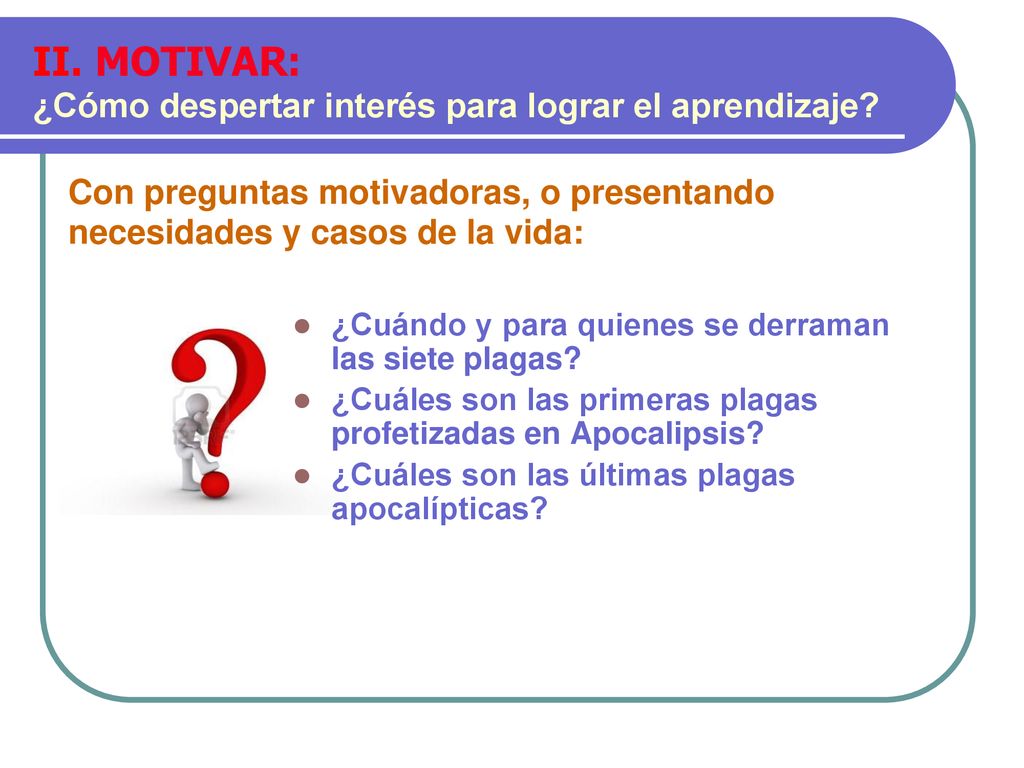 II. MOTIVAR:
¿Cómo despertar interés para lograr el aprendizaje?

Con preguntas motivadoras, o presentando necesidades y casos de la vida:

- ¿Cuándo y para quienes se derraman las siete plagas?
- ¿Cuáles son las primeras plagas profetizadas en Apocalipsis?
- ¿Cuáles son las últimas plagas apocalípticas?